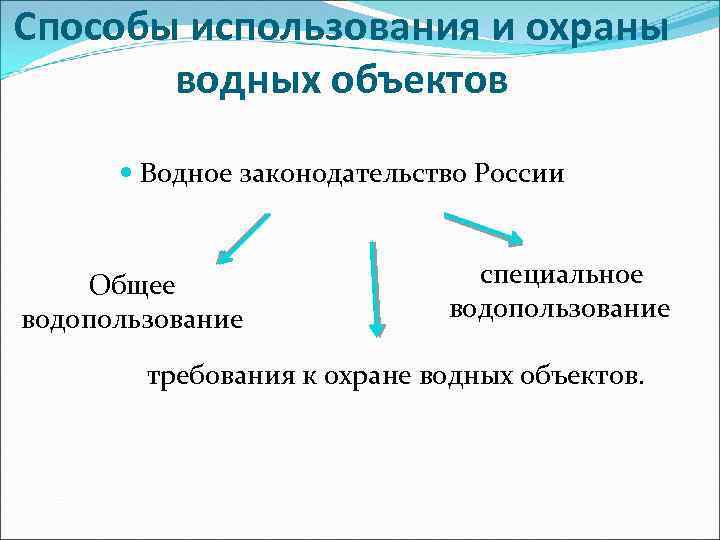 Способы использования и охраны водных объектов

Водное законодательство России

Общее водопользование

специальное водопользование

требования к охране водных объектов.